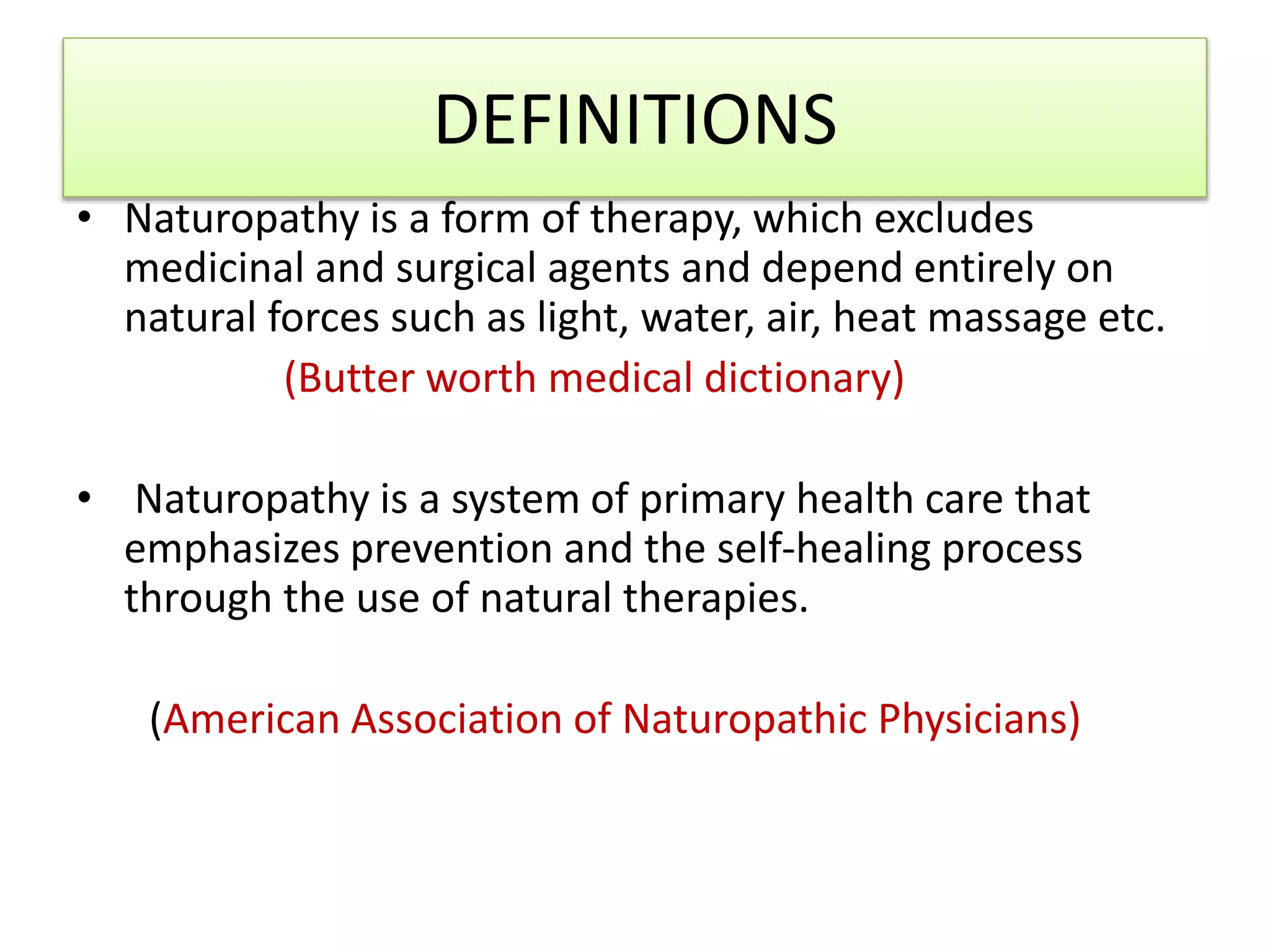 DEFINITIONS

• Naturopathy is a form of therapy, which excludes medicinal and surgical agents and depend entirely on natural forces such as light, water, air, heat massage etc.

(Butter worth medical dictionary)

• Naturopathy is a system of primary health care that emphasizes prevention and the self-healing process through the use of natural therapies.

(American Association of Naturopathic Physicians)